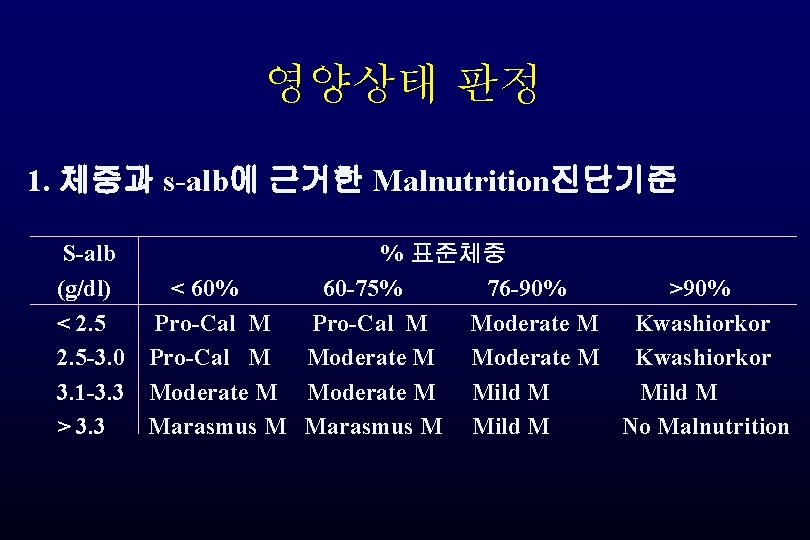 영양상태 판정

1. 체중과 s-alb에 근거한 Malnutrition진단기준

| S-alb (g/dl) | % 표준체중 < 60% | 60-75% | 76-90% | >90% |
|---|---|---|---|---|
| < 2.5 | Pro-Cal M | Pro-Cal M | Moderate M | Kwashiorkor |
| 2.5-3.0 | Pro-Cal M | Moderate M | Moderate M | Kwashiorkor |
| 3.1-3.3 | Moderate M | Moderate M | Mild M | Mild M |
| > 3.3 | Marasmus M | Marasmus M | Mild M | No Malnutrition |